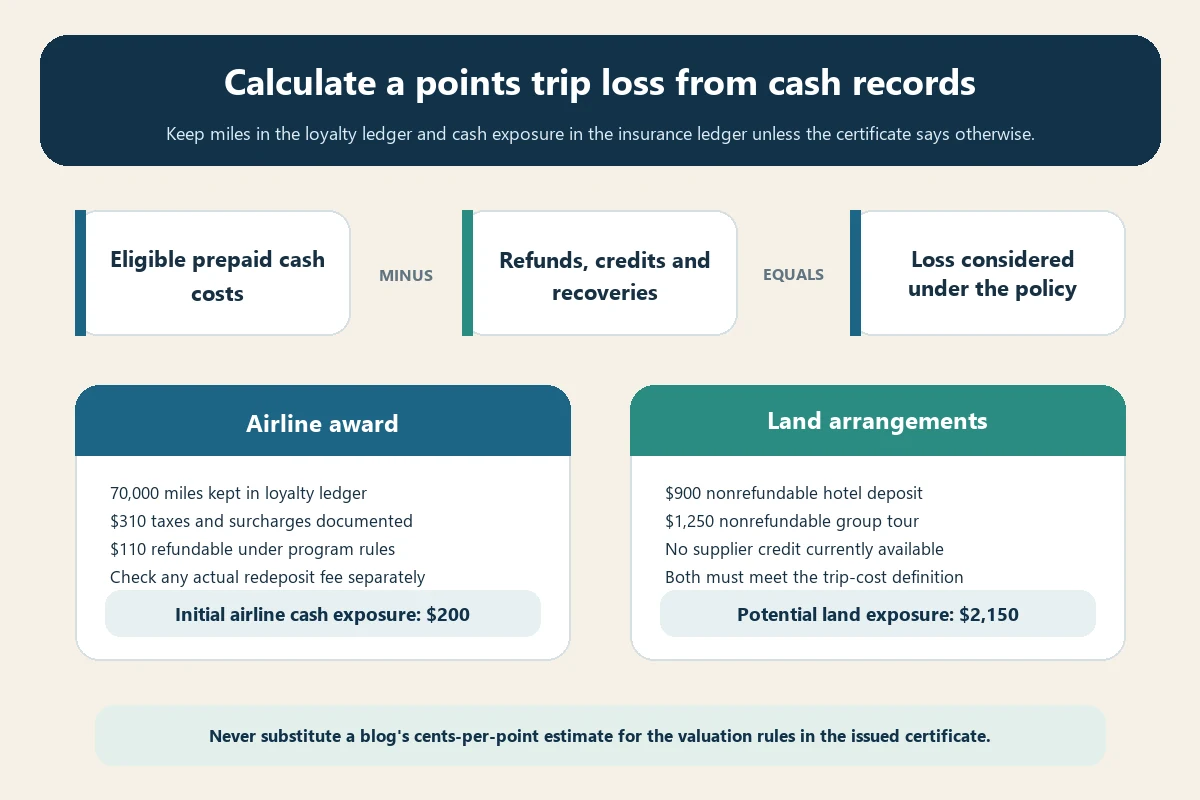 Calculate a points trip loss from cash records

Keep miles in the loyalty ledger and cash exposure in the insurance ledger unless the certificate says otherwise.

Eligible prepaid cash costs

MINUS

Refunds, credits and recoveries

EQUALS

Loss considered under the policy

Airline award

70,000 miles kept in loyalty ledger
$310 taxes and surcharges documented
$110 refundable under program rules
Check any actual redeposit fee separately

Initial airline cash exposure: $200

Land arrangements

$900 nonrefundable hotel deposit
$1,250 nonrefundable group tour
No supplier credit currently available
Both must meet the trip-cost definition

Potential land exposure: $2,150

Never substitute a blog's cents-per-point estimate for the valuation rules in the issued certificate.